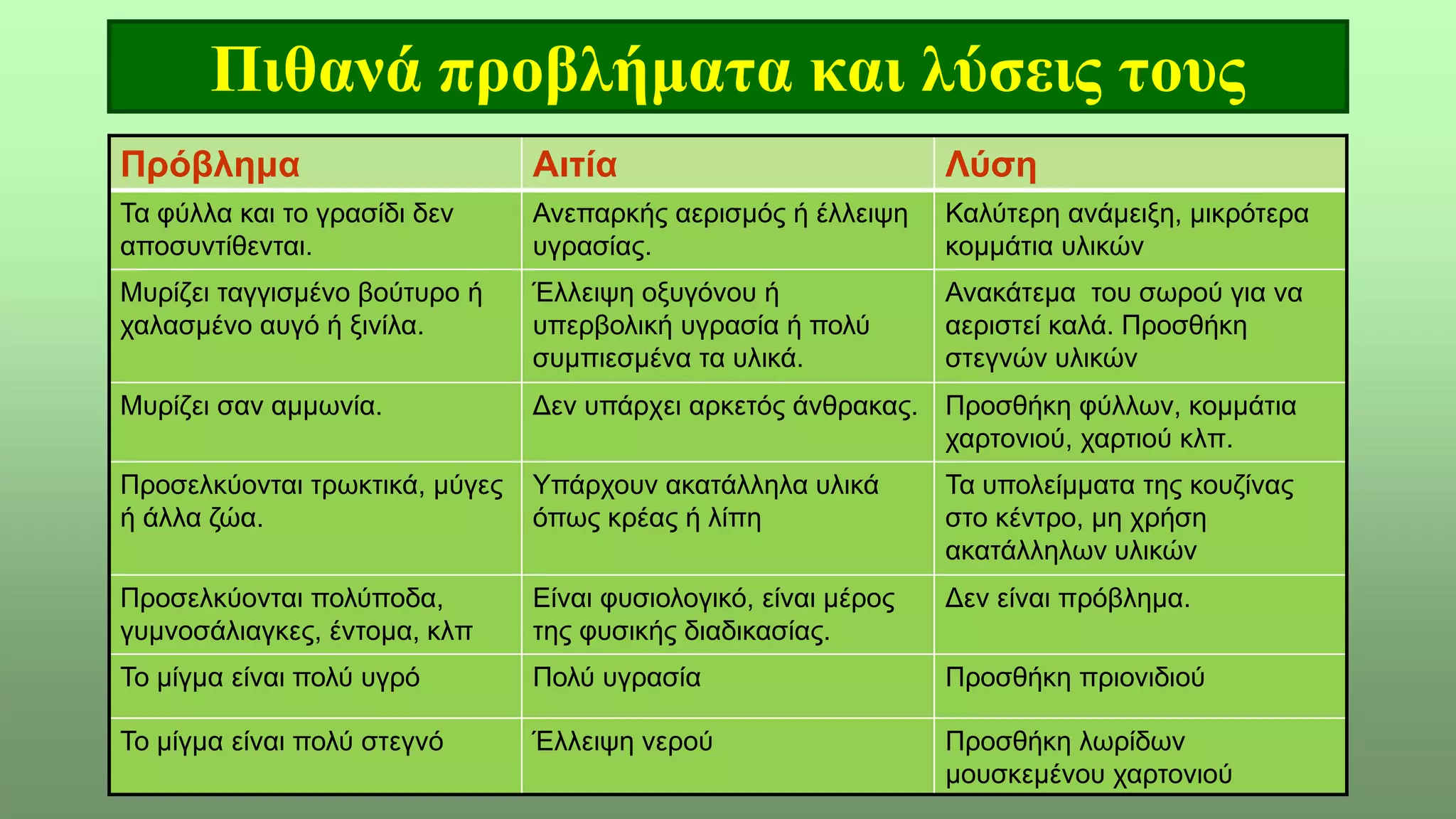 Πιθανά προβλήματα και λύσεις τους

| Πρόβλημα | Αιτία | Λύση |
|---|---|---|
| Τα φύλλα και το γρασίδι δεν αποσυντίθενται. | Ανεπαρκής αερισμός ή έλλειψη υγρασίας. | Καλύτερη ανάμειξη, μικρότερα κομμάτια υλικών |
| Μυρίζει ταγγισμένο βούτυρο ή χαλασμένο αυγό ή ξινίλα. | Έλλειψη οξυγόνου ή υπερβολική υγρασία ή πολύ συμπιεσμένα τα υλικά. | Ανακάτεμα  του σωρού για να αεριστεί καλά. Προσθήκη στεγνών υλικών |
| Μυρίζει σαν αμμωνία. | Δεν υπάρχει αρκετός άνθρακας. | Προσθήκη φύλλων, κομμάτια χαρτονιού, χαρτιού κλπ. |
| Προσελκύονται τρωκτικά, μύγες ή άλλα ζώα. | Υπάρχουν ακατάλληλα υλικά όπως κρέας ή λίπη | Τα υπολείμματα της κουζίνας στο κέντρο, μη χρήση ακατάλληλων υλικών |
| Προσελκύονται πολύποδα, γυμνοσάλιαγκες, έντομα, κλπ | Είναι φυσιολογικό, είναι μέρος της φυσικής διαδικασίας. | Δεν είναι πρόβλημα. |
| Το μίγμα είναι πολύ υγρό | Πολύ υγρασία | Προσθήκη πριονιδιού |
| Το μίγμα είναι πολύ στεγνό | Έλλειψη νερού | Προσθήκη λωρίδων μουσκεμένου χαρτονιού |